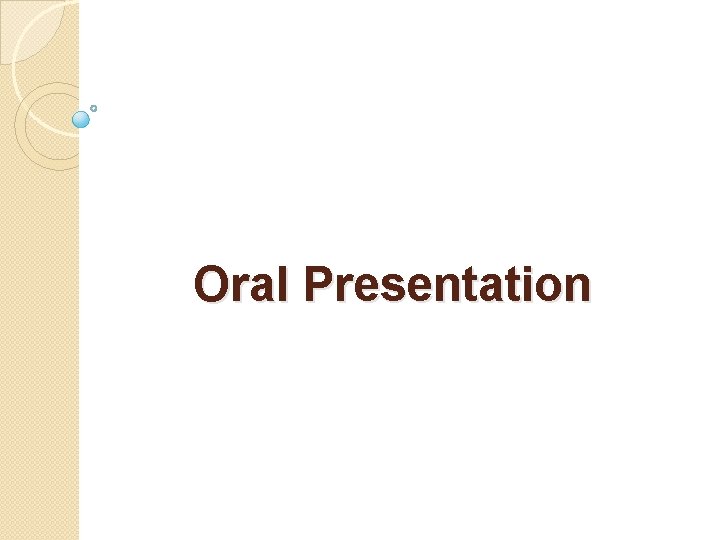 Oral Presentation